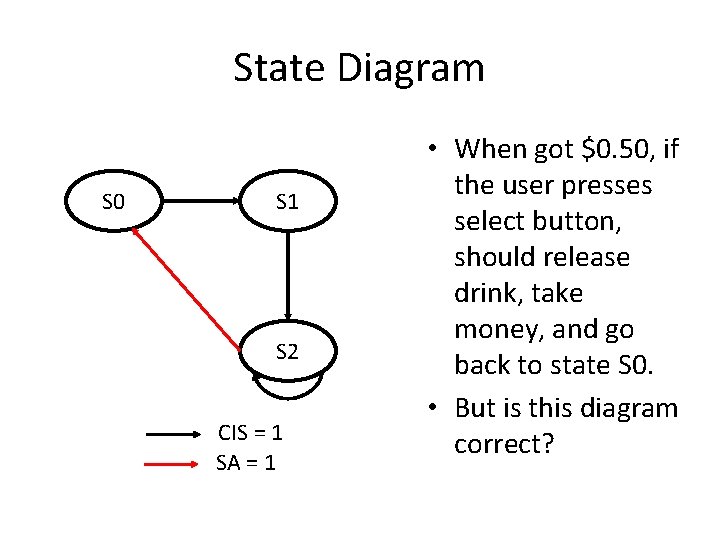 State Diagram

S0

S1

S2

CIS = 1

SA = 1

• When got \$0.50, if the user presses select button, should release drink, take money, and go back to state S0.

• But is this diagram correct?